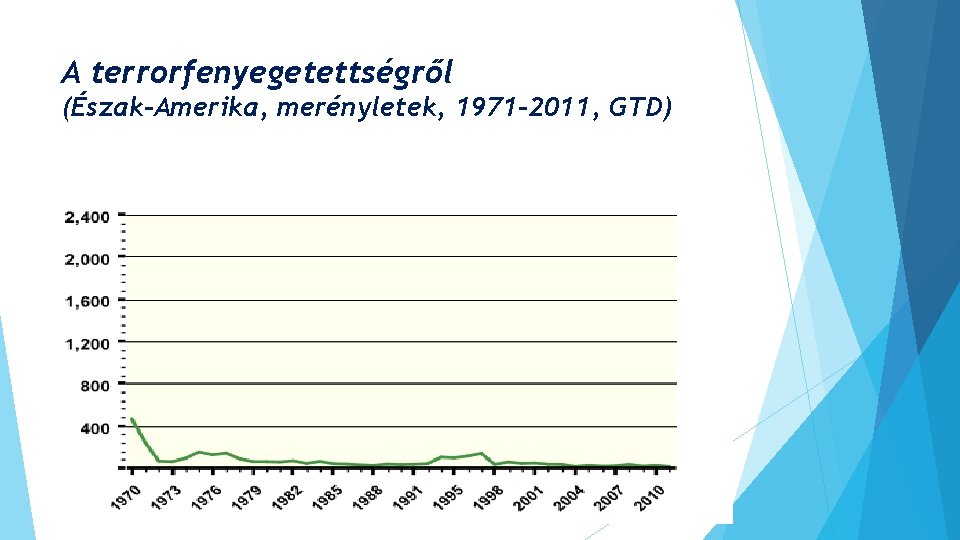 A terrorfenyegetettségről
(Észak-Amerika, merényletek, 1971-2011, GTD)

2,400
2,000
1,600
1,200
800
400

1970
1973
1976
1979
1982
1985
1988
1991
1995
1998
2001
2004
2007
2010